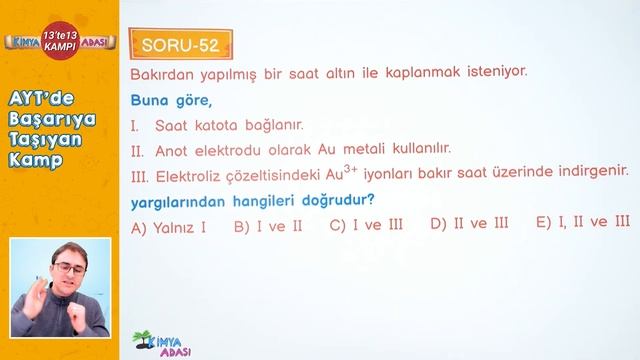 KİMYA 13'te13 KAMPI ADASI

AYT'de Başarıya Taşıyan Kamp

SORU-52

Bakırdan yapılmış bir saat altın ile kaplanmak isteniyor.

Buna göre,

I. Saat katota bağlanır.

II. Anot elektrodu olarak Au metali kullanılır.

III. Elektroliz çözeltisindeki $Au^{3+}$ iyonları bakır saat üzerinde indirgenir.

yargılarından hangileri doğrudur?

A) Yalnız I B) I ve II C) I ve III D) II ve III E) I, II ve III

KİMYA ADASI